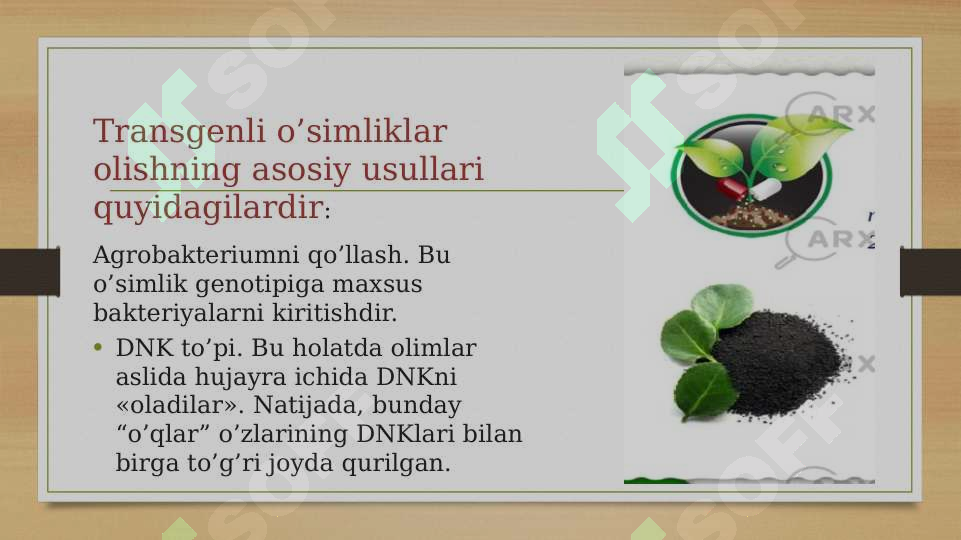 Transgenli o’simliklar olishning asosiy usullari quyidagilardir:

Agrobakteriumni qo’llash. Bu o’simlik genotipiga maxsus bakteriyalarni kiritishdir.

• DNK to’pi. Bu holatda olimlar aslida hujayra ichida DNKni «oladilar». Natijada, bunday “o’qlar” o’zlarining DNKlari bilan birga to’g’ri joyda qurilgan.

ARX
ARX